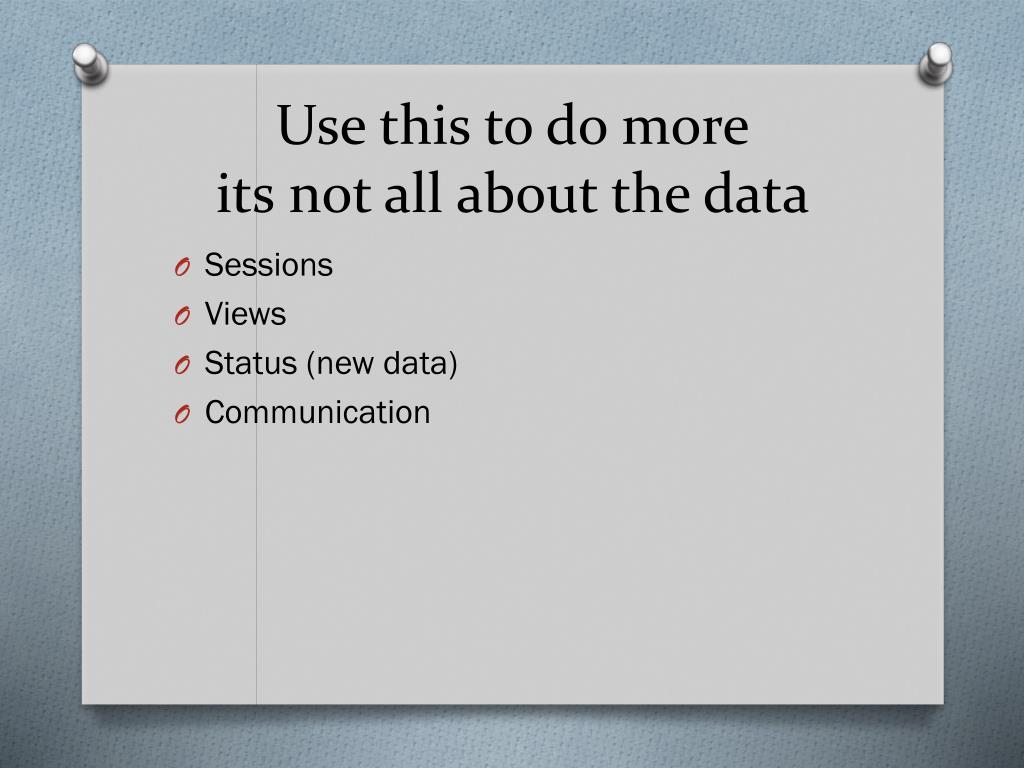 Use this to do more
its not all about the data

O Sessions
O Views
O Status (new data)
O Communication